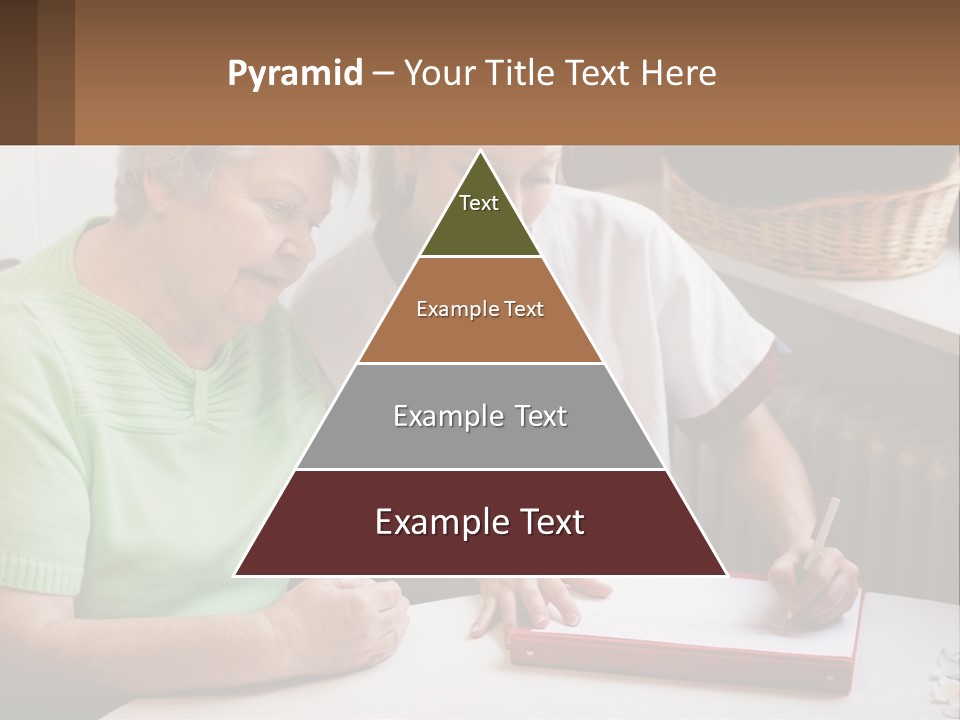 Pyramid – Your Title Text Here

Text

Example Text

Example Text

Example Text